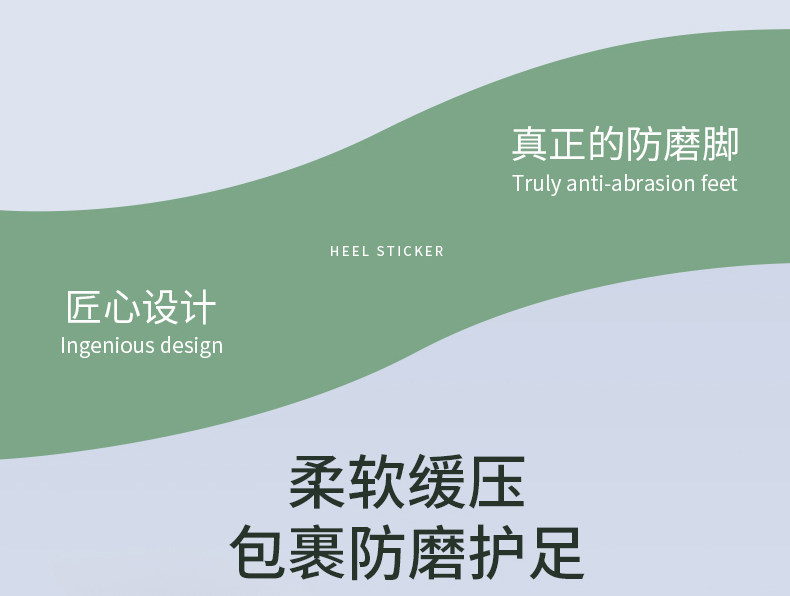 真正的防磨脚
Truly anti-abrasion feet

HEEL STICKER

匠心设计
Ingenious design

柔软缓压
包裹防磨护足